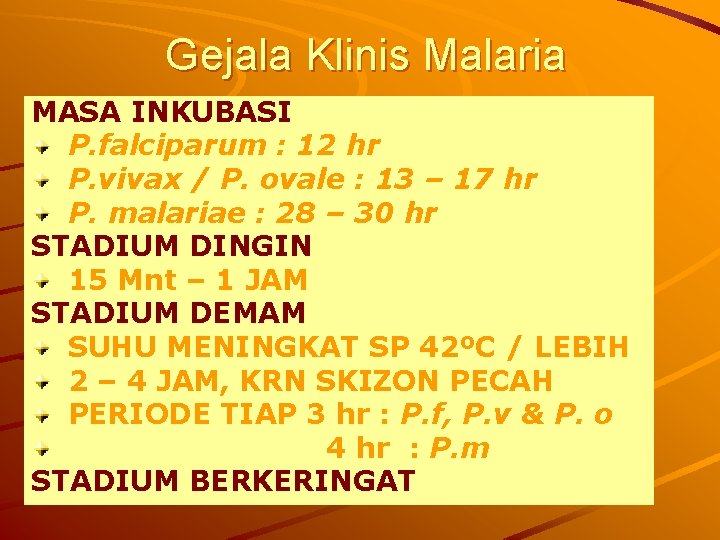 Gejala Klinis Malaria

MASA INKUBASI
P.falciparum : 12 hr
P.vivax / P. ovale : 13 – 17 hr
P. malariae : 28 – 30 hr
STADIUM DINGIN
15 Mnt – 1 JAM
STADIUM DEMAM
SUHU MENINGKAT SP 42ºC / LEBIH
2 – 4 JAM, KRN SKIZON PECAH
PERIODE TIAP 3 hr : P.f, P.v & P. o
4 hr : P.m
STADIUM BERKERINGAT